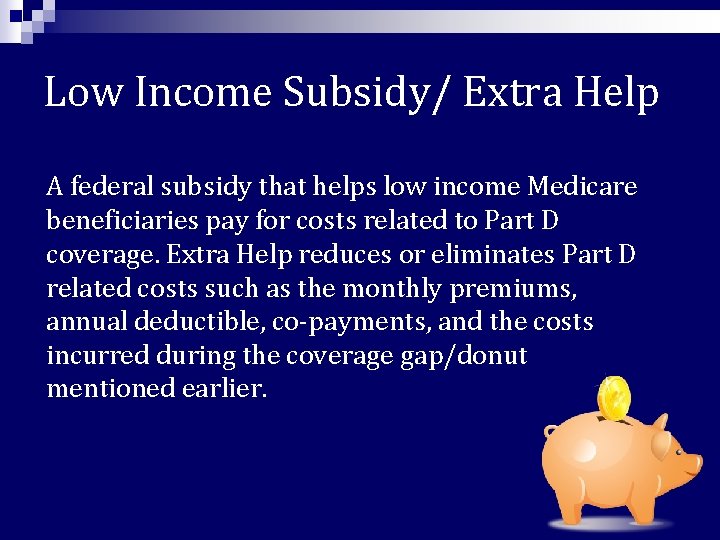 Low Income Subsidy/ Extra Help

A federal subsidy that helps low income Medicare beneficiaries pay for costs related to Part D coverage. Extra Help reduces or eliminates Part D related costs such as the monthly premiums, annual deductible, co-payments, and the costs incurred during the coverage gap/donut mentioned earlier.